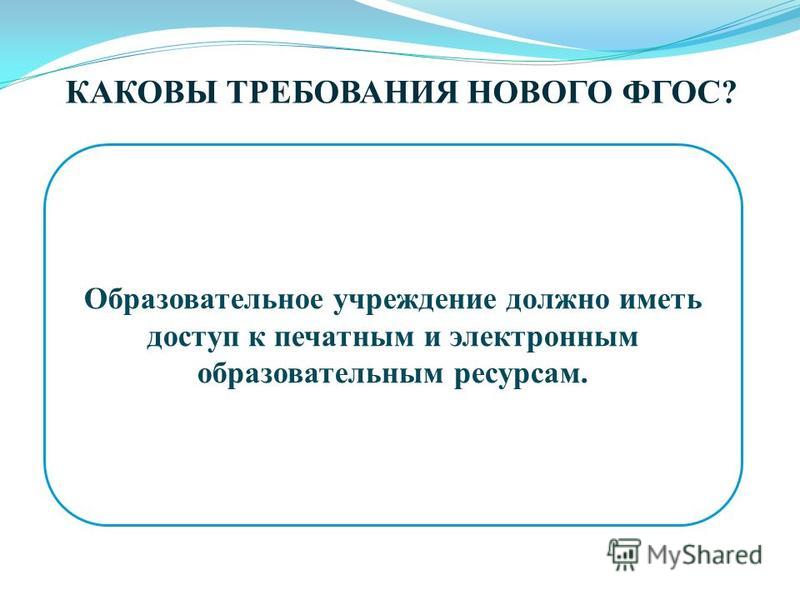 КАКОВЫ ТРЕБОВАНИЯ НОВОГО ФГОС?

Образовательное учреждение должно иметь доступ к печатным и электронным образовательным ресурсам.

MyShared